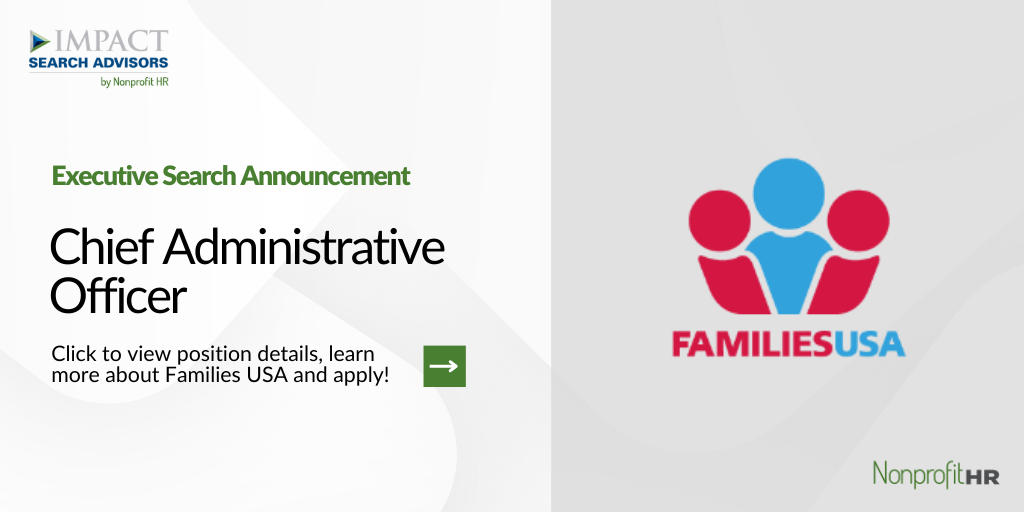 IMPACT
SEARCH ADVISORS
by Nonprofit HR

Executive Search Announcement

Chief Administrative Officer

Click to view position details, learn more about Families USA and apply!

FAMILIESUSA

NonprofitHR